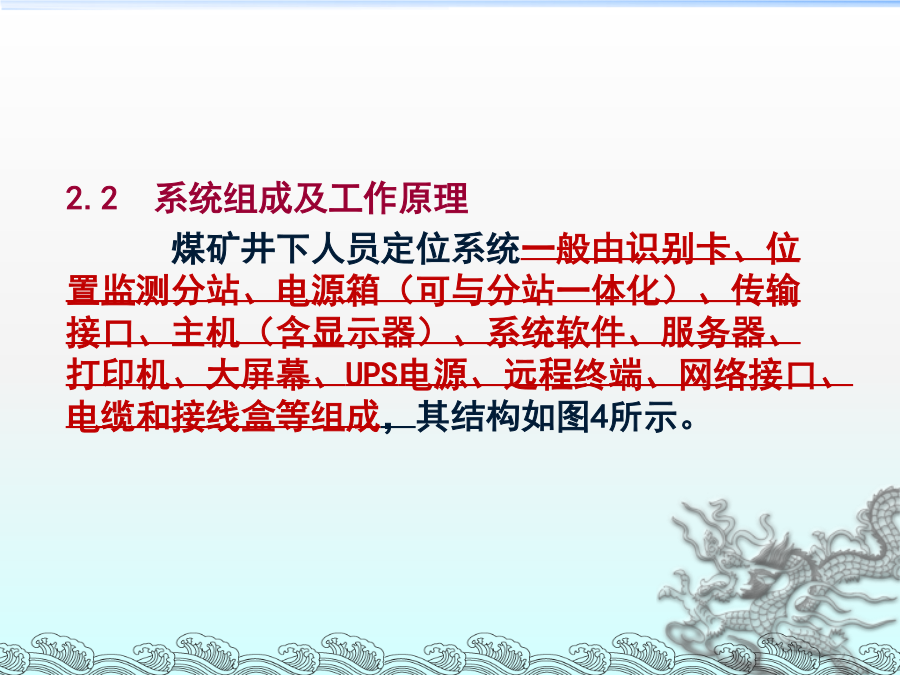 2.2 系统组成及工作原理

煤矿井下人员定位系统一般由识别卡、位置监测分站、电源箱（可与分站一体化）、传输接口、主机（含显示器）、系统软件、服务器、打印机、大屏幕、UPS电源、远程终端、网络接口、电缆和接线盒等组成，其结构如图4所示。